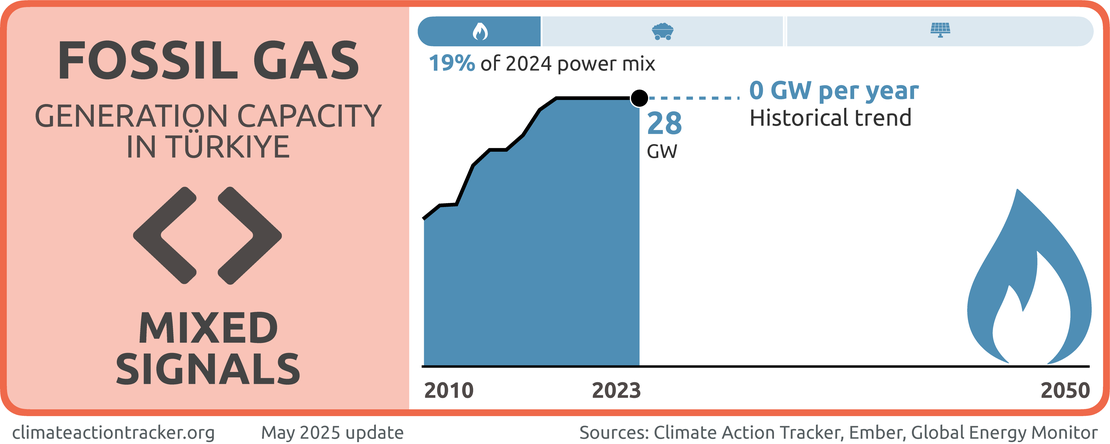 FOSSIL GAS
GENERATION CAPACITY IN TÜRKIYE

MIXED SIGNALS

19% of 2024 power mix

0 GW per year
Historical trend

28
GW

2010
2023
2050

climateactiontracker.org
May 2025 update
Sources: Climate Action Tracker, Ember, Global Energy Monitor